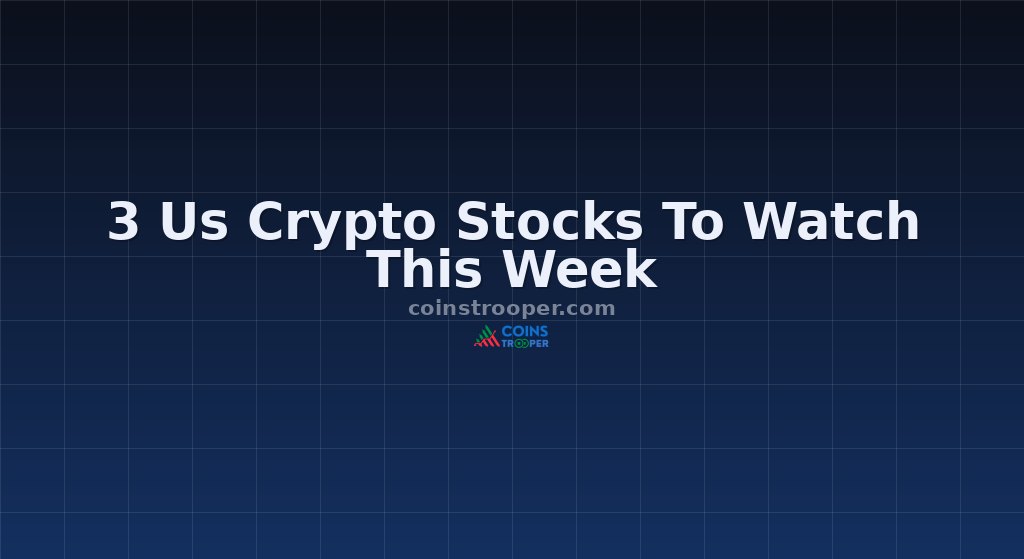 3 Us Crypto Stocks To Watch This Week

coinstrooper.com

COINS TROOPER